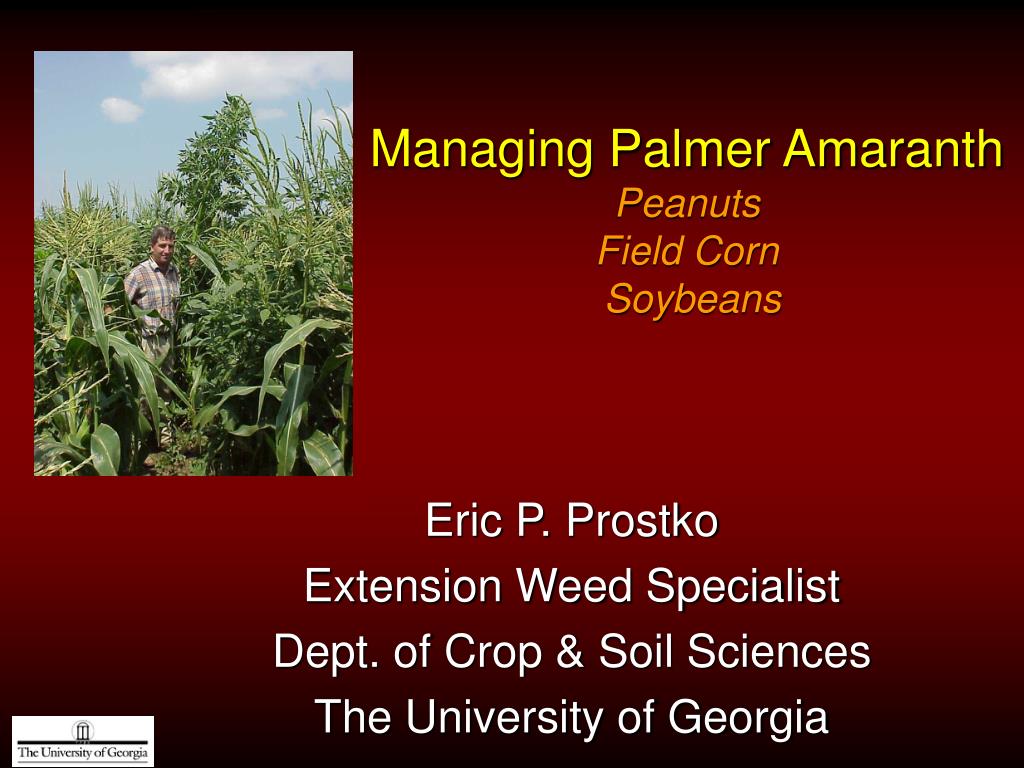 Managing Palmer Amaranth
Peanuts
Field Corn
Soybeans

Eric P. Prostko
Extension Weed Specialist
Dept. of Crop & Soil Sciences
The University of Georgia

The University of Georgia